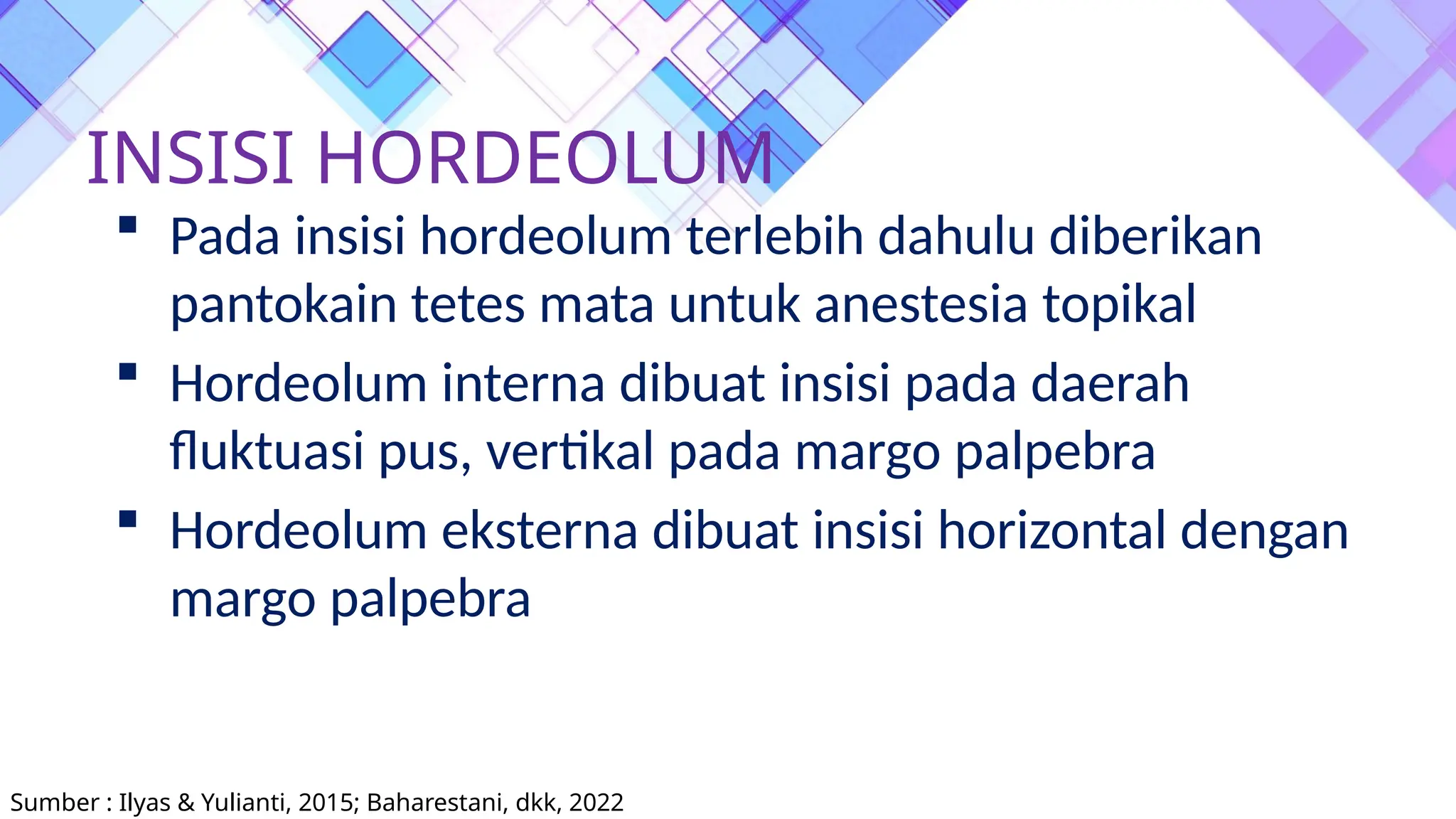 INSISI HORDEOLUM

▪ Pada insisi hordeolum terlebih dahulu diberikan pantokain tetes mata untuk anestesia topikal

▪ Hordeolum interna dibuat insisi pada daerah fluktuasi pus, vertikal pada margo palpebra

▪ Hordeolum eksterna dibuat insisi horizontal dengan margo palpebra

Sumber : Ilyas & Yulianti, 2015; Baharestani, dkk, 2022